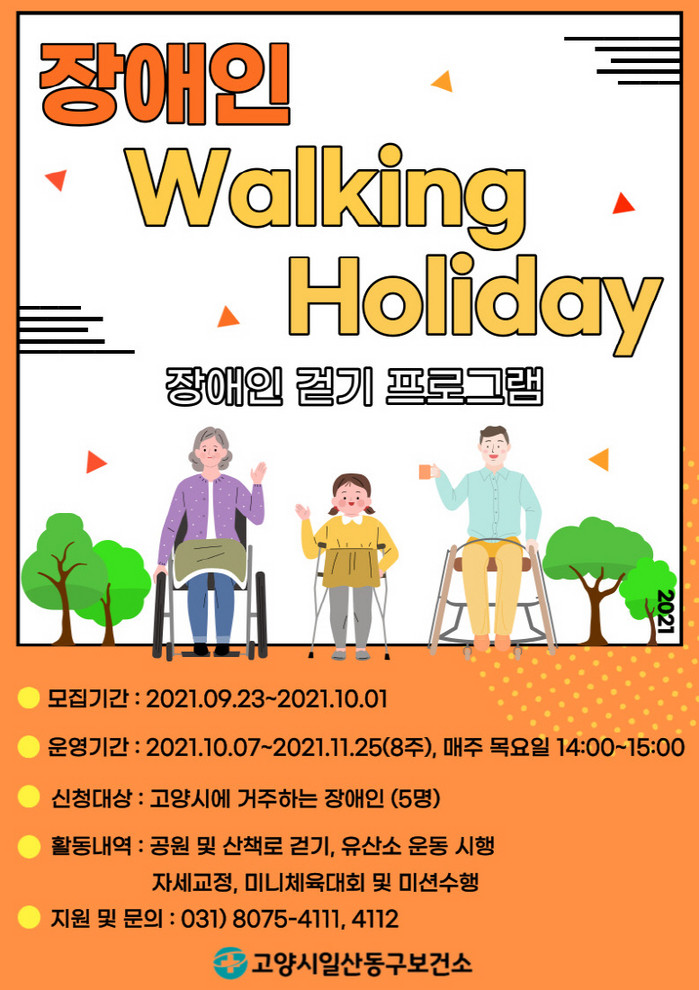 장애인

Walking Holiday

장애인 걷기 프로그램

2021

모집기간 : 2021.09.23~2021.10.01

운영기간 : 2021.10.07~2021.11.25(8주), 매주 목요일 14:00~15:00

신청대상 : 고양시에 거주하는 장애인 (5명)

활동내역 : 공원 및 산책로 걷기, 유산소 운동 시행
자세교정, 미니체육대회 및 미션수행

지원 및 문의 : 031) 8075-4111, 4112

고양시일산동구보건소